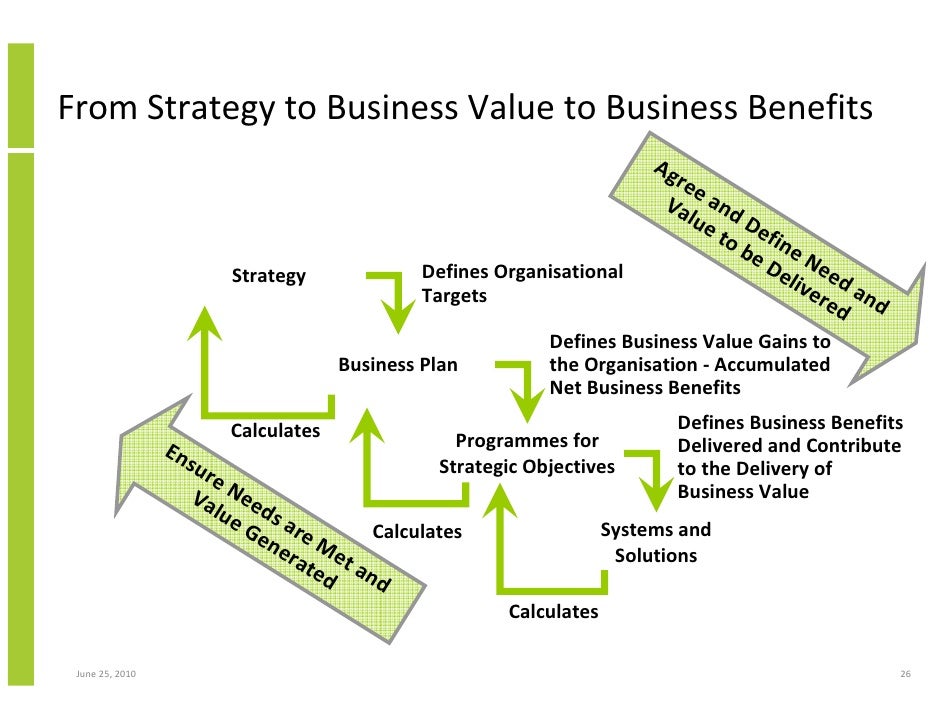 From Strategy to Business Value to Business Benefits

Agree and Define Need and Value to be Delivered

Strategy

Defines Organisational Targets

Business Plan

Defines Business Value Gains to the Organisation - Accumulated Net Business Benefits

Calculates

Programmes for Strategic Objectives

Defines Business Benefits Delivered and Contribute to the Delivery of Business Value

Ensure Needs are Met and Value Generated

Calculates

Systems and Solutions

Calculates

June 25, 2010

26